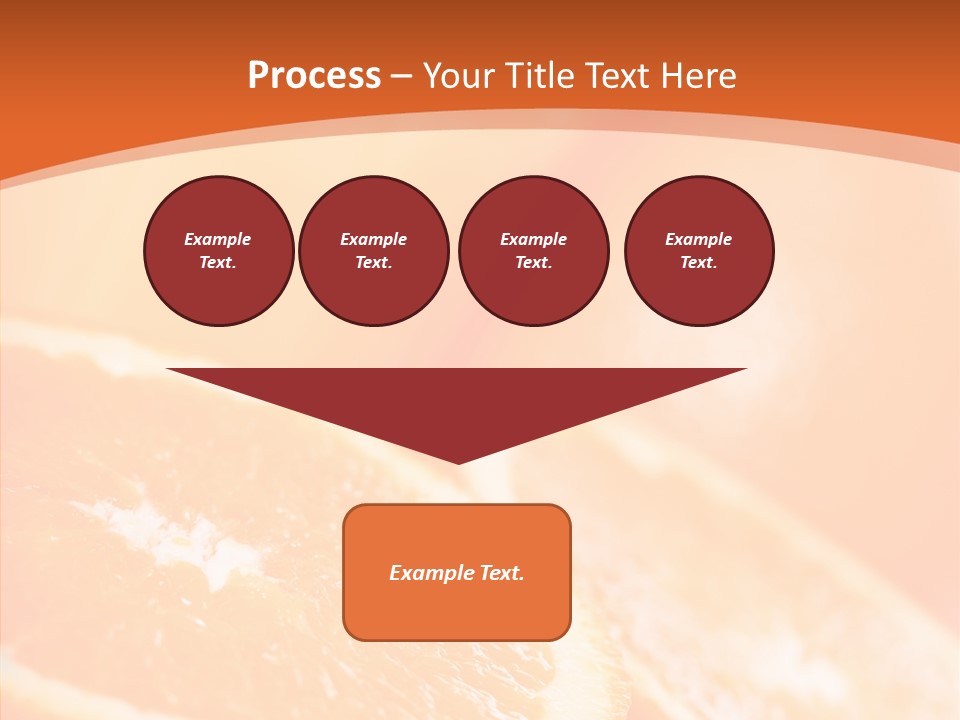 Process – Your Title Text Here

Example Text.

Example Text.

Example Text.

Example Text.

Example Text.